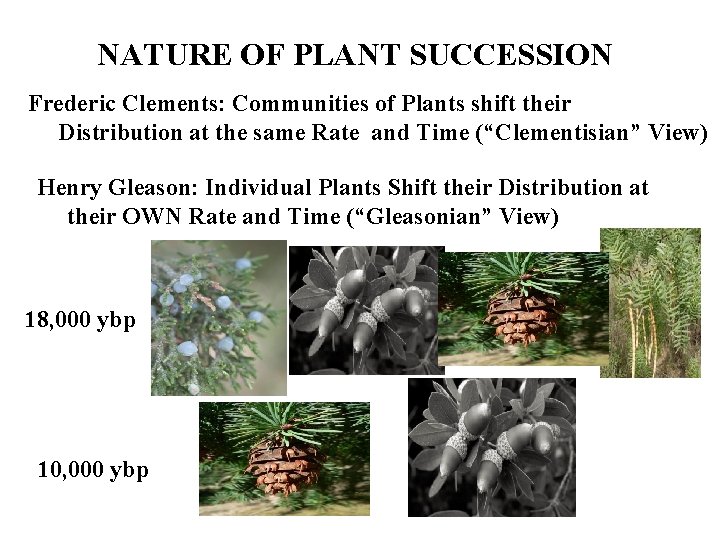 NATURE OF PLANT SUCCESSION

Frederic Clements: Communities of Plants shift their Distribution at the same Rate and Time (“Clementisian” View)

Henry Gleason: Individual Plants Shift their Distribution at their OWN Rate and Time (“Gleasonian” View)

18,000 ybp

10,000 ybp